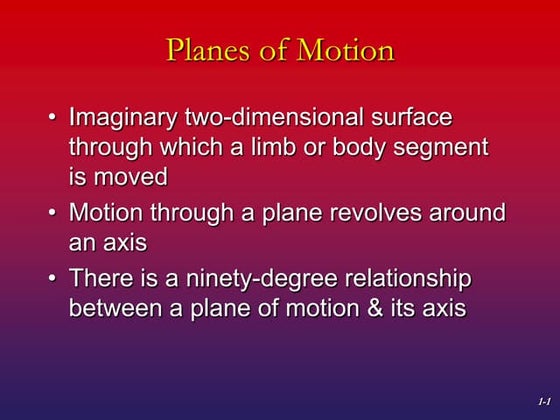 Planes of Motion

• Imaginary two-dimensional surface through which a limb or body segment is moved

• Motion through a plane revolves around an axis

• There is a ninety-degree relationship between a plane of motion & its axis

1-1